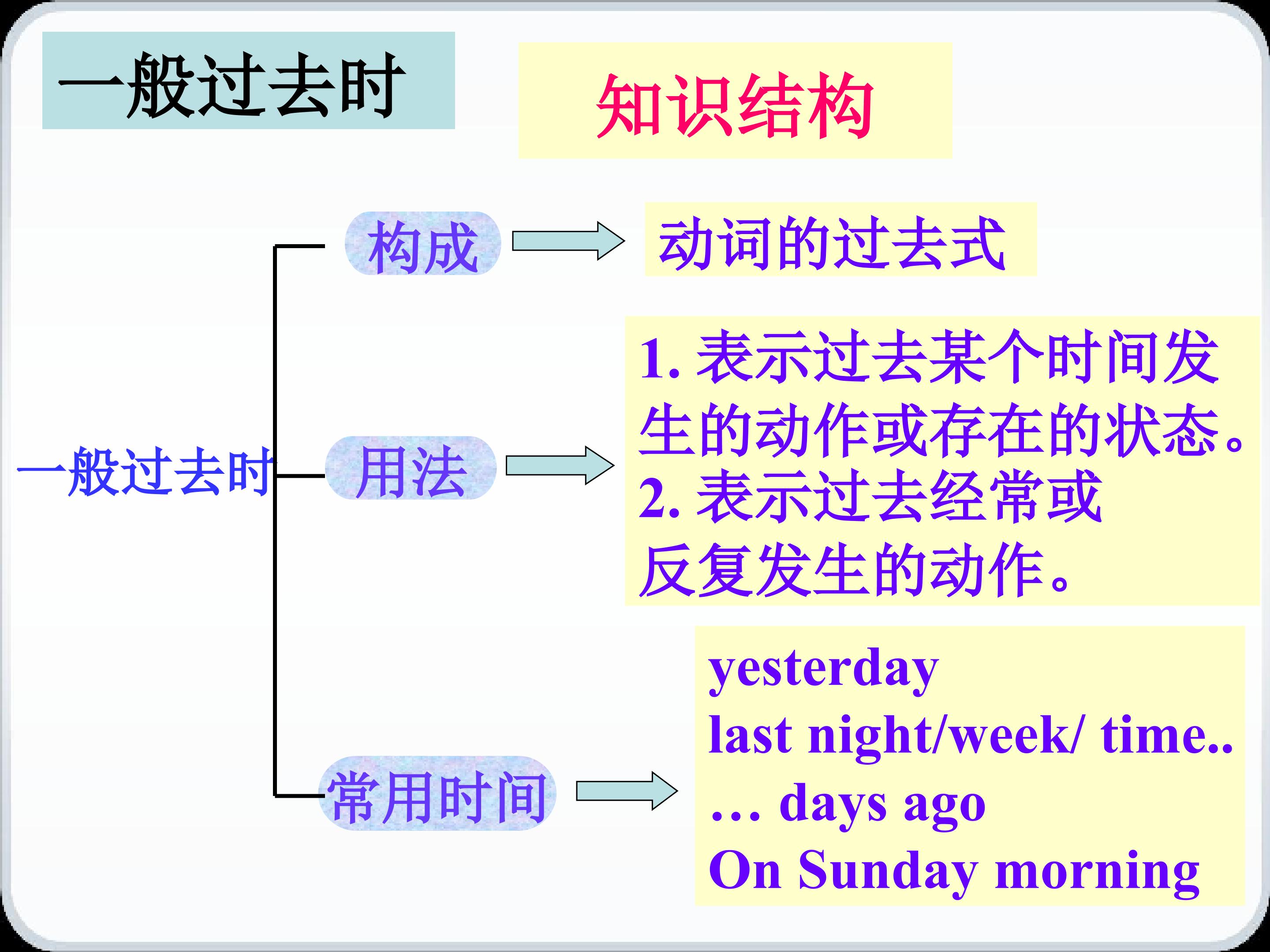 一般过去时

知识结构

一般过去时

构成

动词的过去式

用法

1. 表示过去某个时间发生的动作或存在的状态。
2. 表示过去经常或反复发生的动作。

常用时间

yesterday
last night/week/ time..
… days ago
On Sunday morning